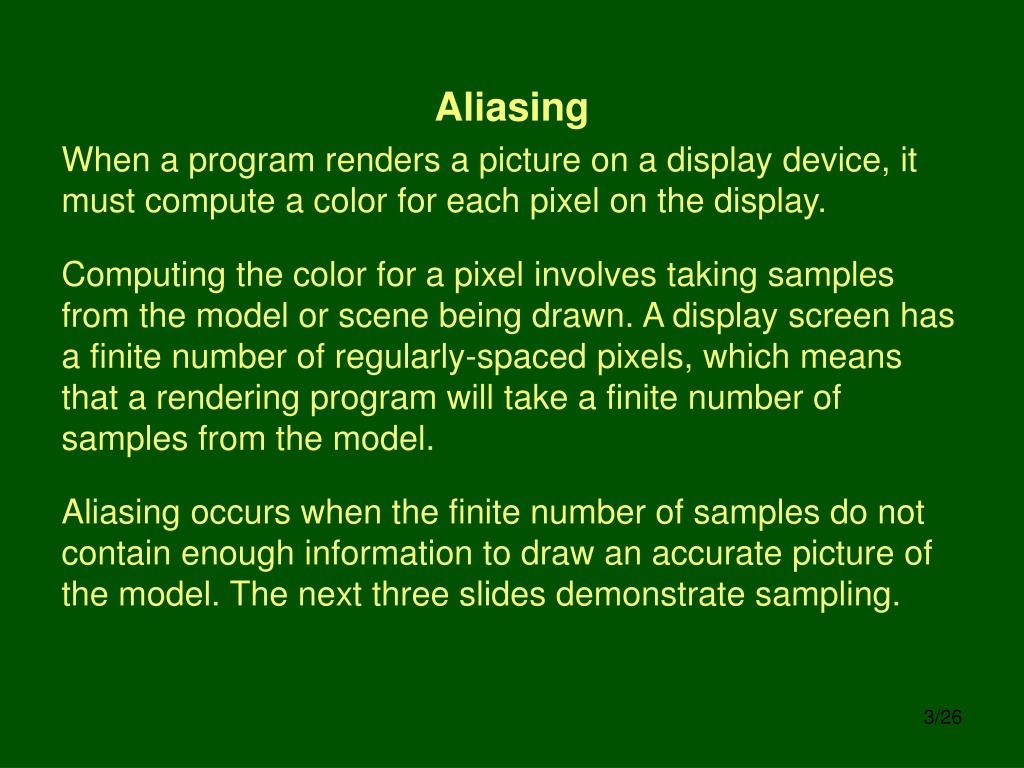 Aliasing

When a program renders a picture on a display device, it must compute a color for each pixel on the display.

Computing the color for a pixel involves taking samples from the model or scene being drawn. A display screen has a finite number of regularly-spaced pixels, which means that a rendering program will take a finite number of samples from the model.

Aliasing occurs when the finite number of samples do not contain enough information to draw an accurate picture of the model. The next three slides demonstrate sampling.

3/26